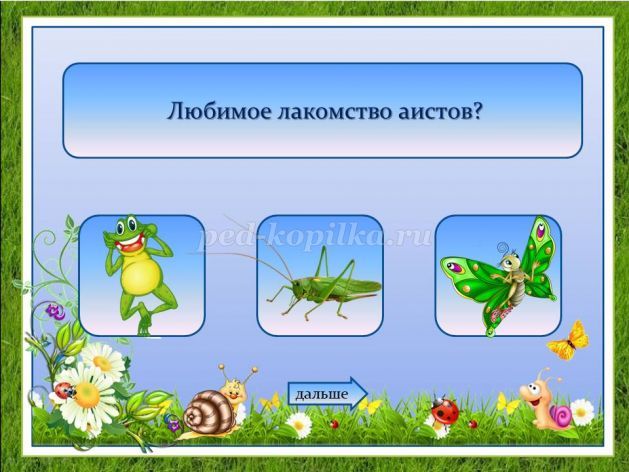 Любимое лакомство аистов?

ped-kopilka.ru

дальше